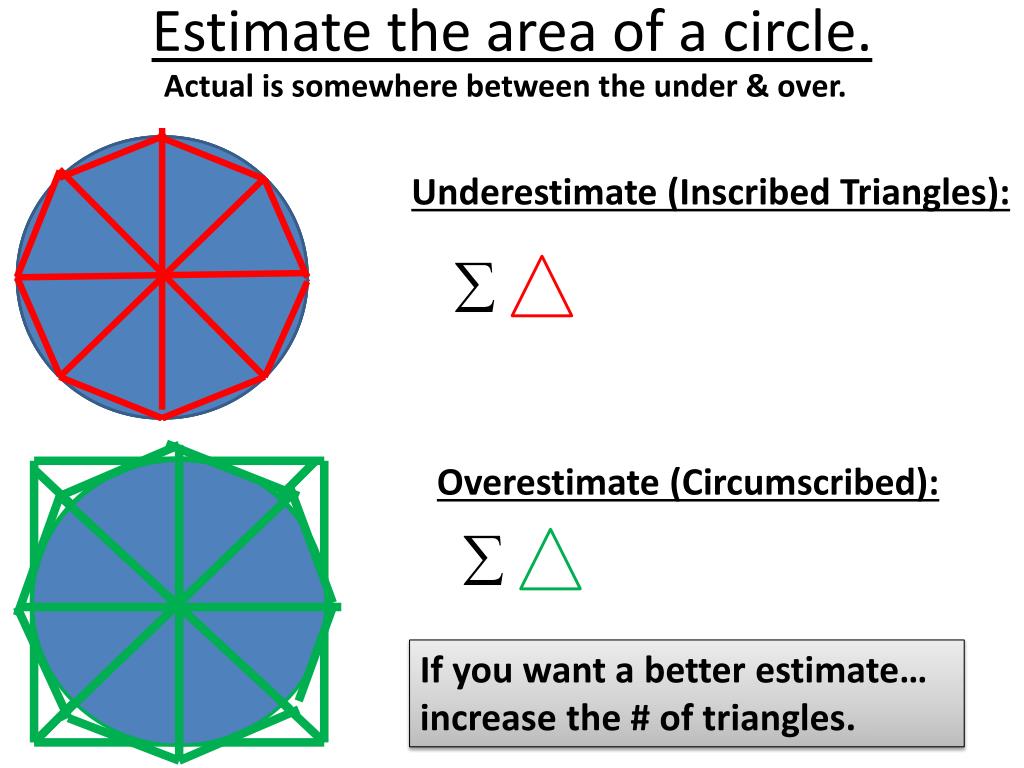 Estimate the area of a circle.

Actual is somewhere between the under & over.

Underestimate (Inscribed Triangles):

$\sum \triangle$

Overestimate (Circumscribed):

$\sum \triangle$

If you want a better estimate… increase the # of triangles.